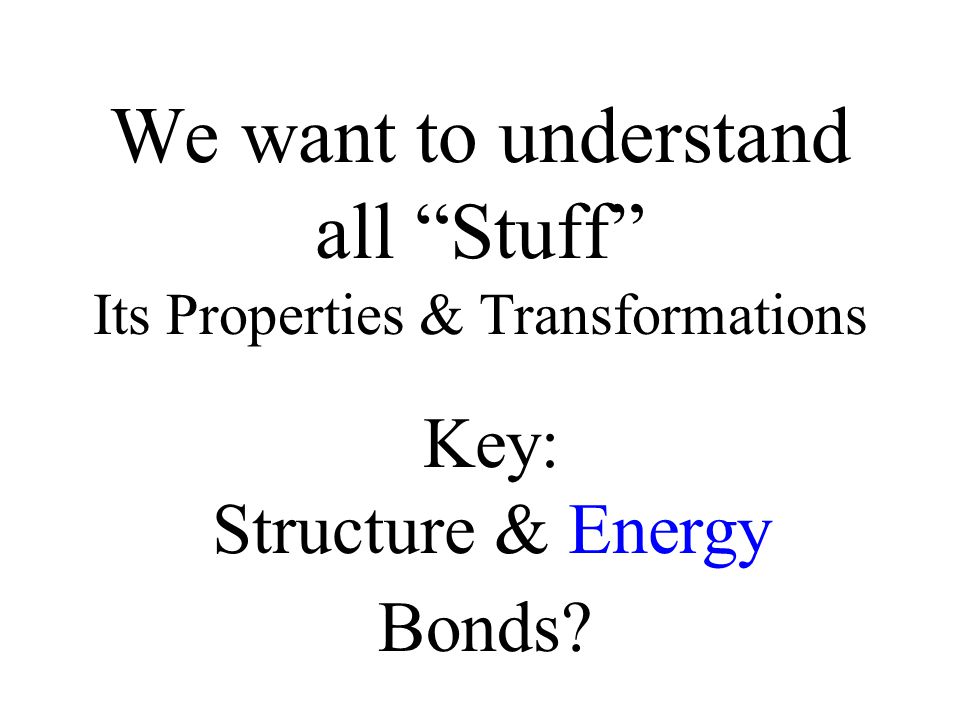 We want to understand all “Stuff”
Its Properties & Transformations

Key:
Structure & Energy

Bonds?